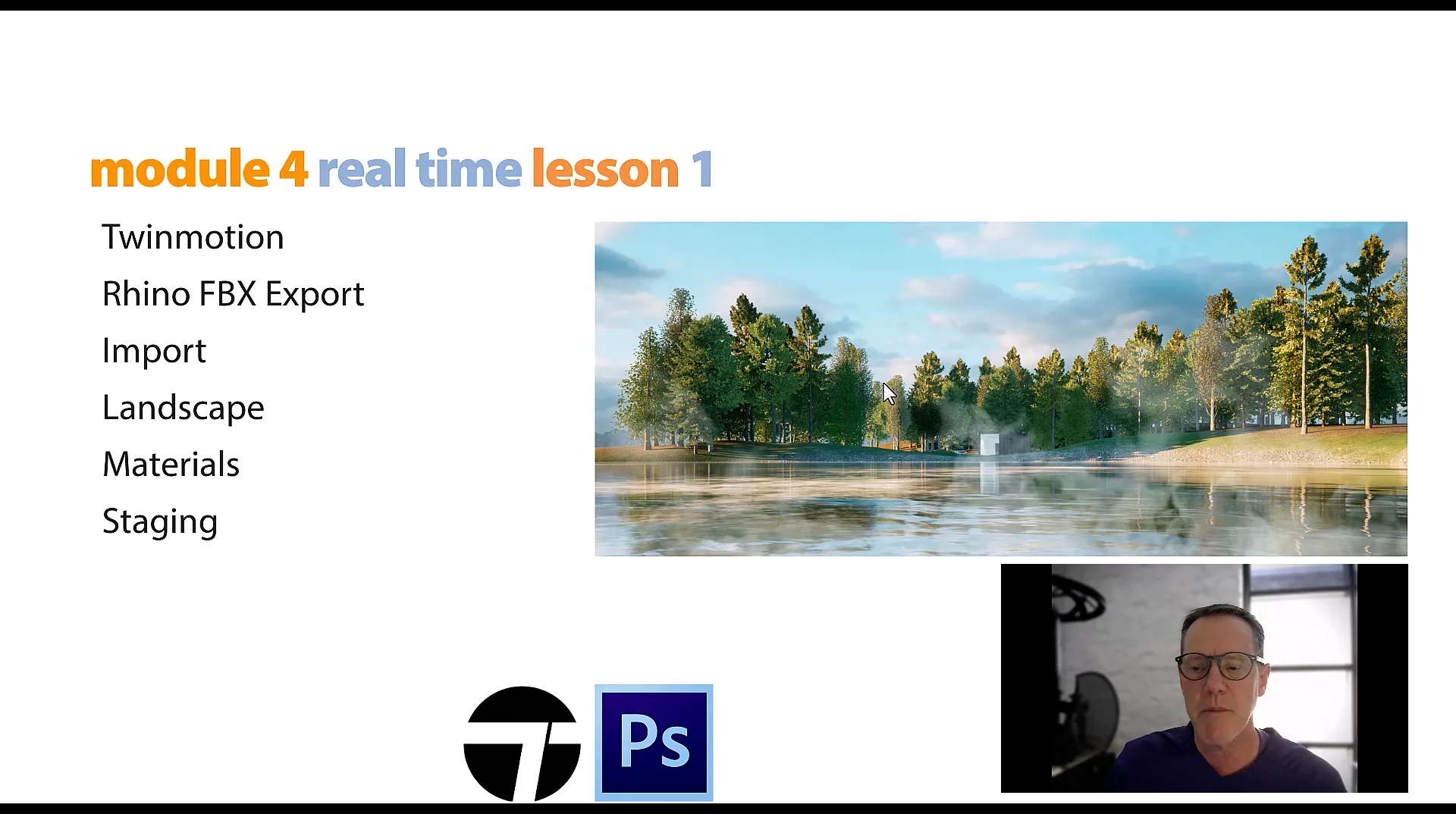 module 4 real time lesson 1

Twinmotion

Rhino FBX Export

Import

Landscape

Materials

Staging

Ps